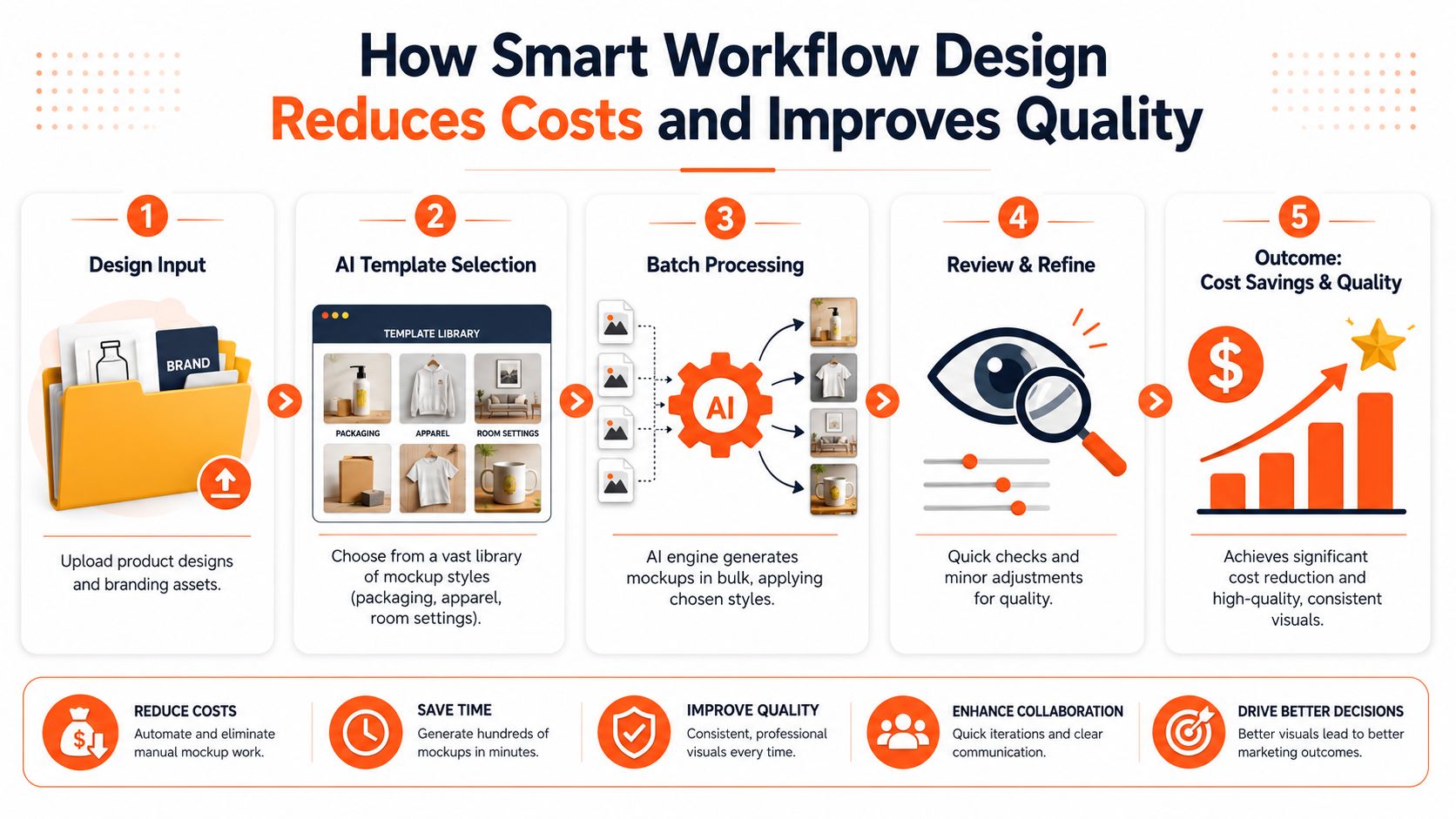 How Smart Workflow Design Reduces Costs and Improves Quality

1
Design Input
BRAND
Upload product designs and branding assets.

2
AI Template Selection
TEMPLATE LIBRARY
PACKAGING
APPAREL
ROOM SETTINGS
Choose from a vast library of mockup styles (packaging, apparel, room settings).

3
Batch Processing
AI
AI engine generates mockups in bulk, applying chosen styles.

4
Review & Refine
Quick checks and minor adjustments for quality.

5
Outcome: Cost Savings & Quality
$
Achieves significant cost reduction and high-quality, consistent visuals.

REDUCE COSTS
Automate and eliminate manual mockup work.

SAVE TIME
Generate hundreds of mockups in minutes.

IMPROVE QUALITY
Consistent, professional visuals every time.

ENHANCE COLLABORATION
Quick iterations and clear communication.

DRIVE BETTER DECISIONS
Better visuals lead to better marketing outcomes.